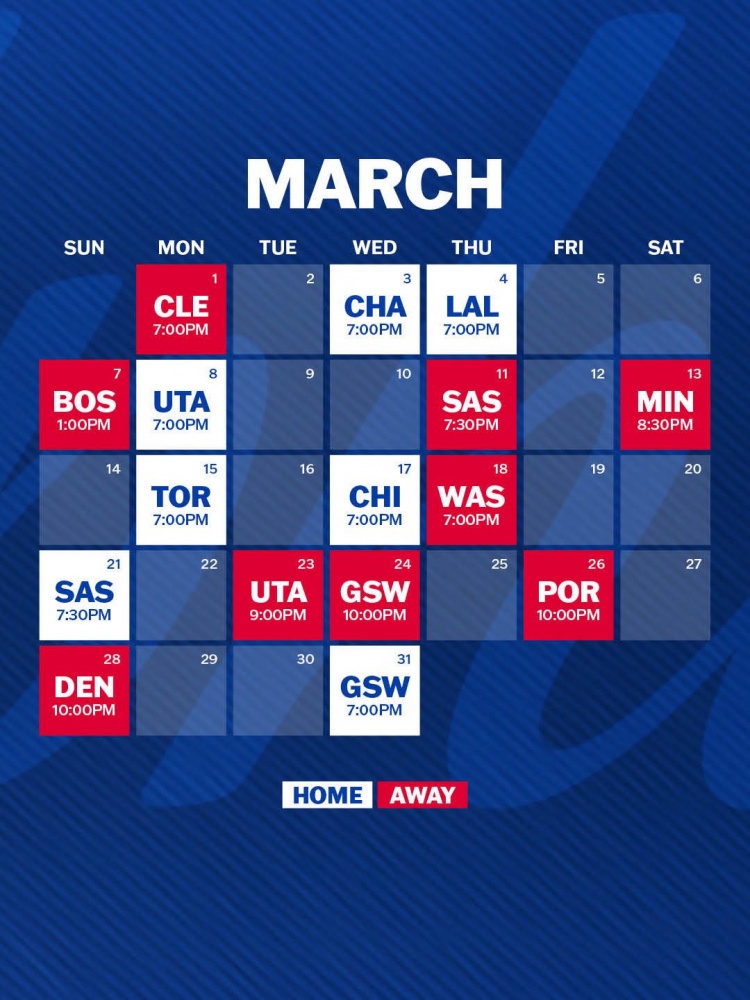 MARCH

| SUN | MON | TUE | WED | THU | FRI | SAT |
|---|---|---|---|---|---|---|
| | 1 CLE 7:00PM | 2 | 3 CHA 7:00PM | 4 LAL 7:00PM | 5 | 6 |
| 7 BOS 1:00PM | 8 UTA 7:00PM | 9 | 10 | 11 SAS 7:30PM | 12 | 13 MIN 8:30PM |
| 14 | 15 TOR 7:00PM | 16 | 17 CHI 7:00PM | 18 WAS 7:00PM | 19 | 20 |
| 21 SAS 7:30PM | 22 | 23 UTA 9:00PM | 24 GSW 10:00PM | 25 | 26 POR 10:00PM | 27 |
| 28 DEN 10:00PM | 29 | 30 | 31 GSW 7:00PM | | | |

HOME AWAY